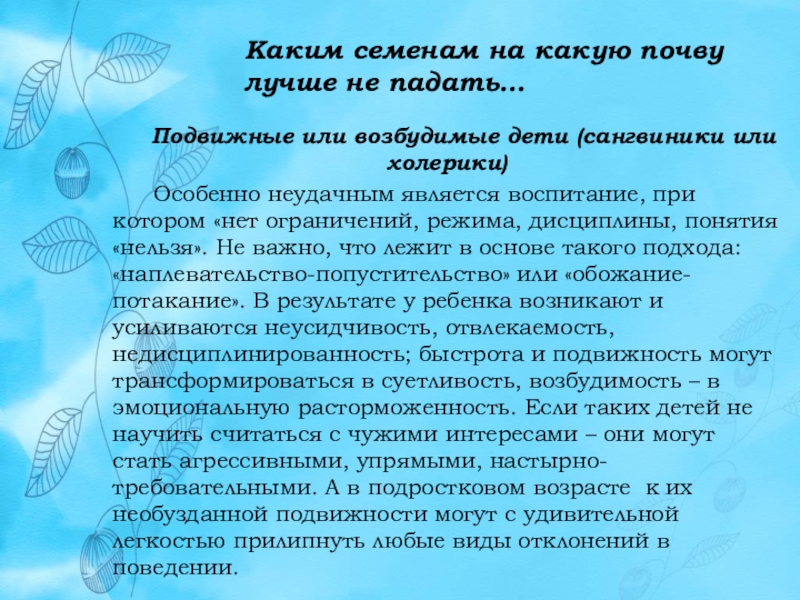 Каким семенам на какую почву лучше не падать…

Подвижные или возбудимые дети (сангвиники или холерики)

Особенно неудачным является воспитание, при котором «нет ограничений, режима, дисциплины, понятия «нельзя». Не важно, что лежит в основе такого подхода: «наплевательство-попустительство» или «обожание-потакание». В результате у ребенка возникают и усиливаются неусидчивость, отвлекаемость, недисциплинированность; быстрота и подвижность могут трансформироваться в суетливость, возбудимость – в эмоциональную расторможенность. Если таких детей не научить считаться с чужими интересами – они могут стать агрессивными, упрямыми, настырно-требовательными. А в подростковом возрасте к их необузданной подвижности могут с удивительной легкостью прилипнуть любые виды отклонений в поведении.